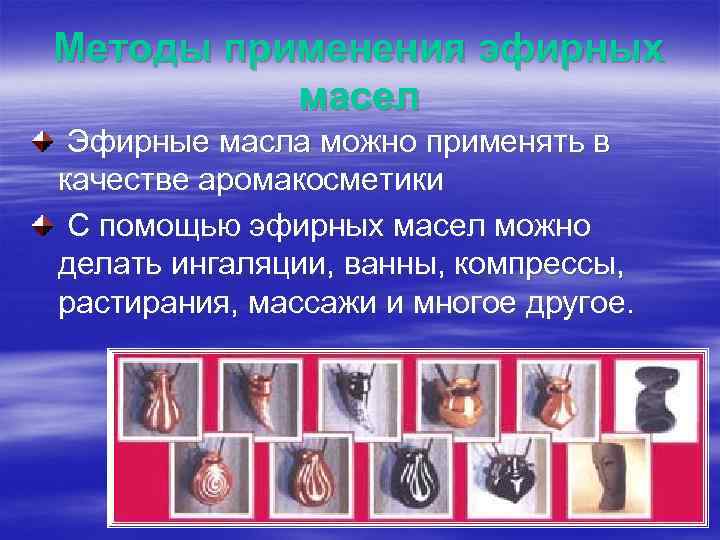 Методы применения эфирных масел

Эфирные масла можно применять в качестве аромакосметики

С помощью эфирных масел можно делать ингаляции, ванны, компрессы, растирания, массажи и многое другое.